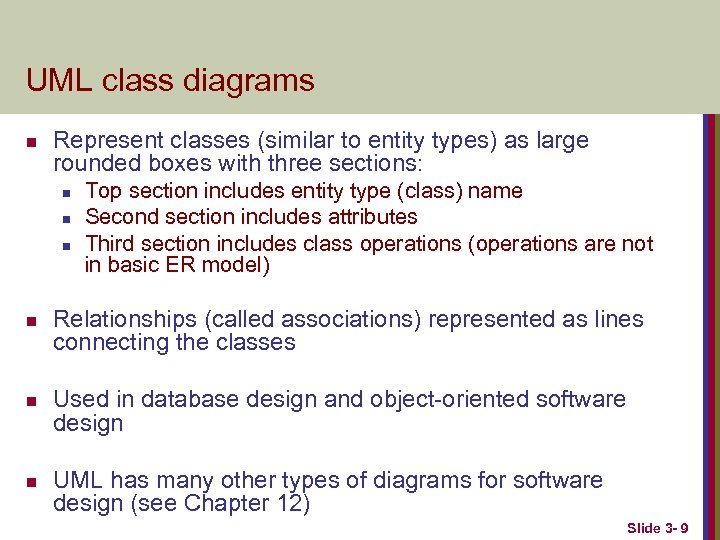 UML class diagrams

- Represent classes (similar to entity types) as large rounded boxes with three sections:
  - Top section includes entity type (class) name
  - Second section includes attributes
  - Third section includes class operations (operations are not in basic ER model)

- Relationships (called associations) represented as lines connecting the classes

- Used in database design and object-oriented software design

- UML has many other types of diagrams for software design (see Chapter 12)

Slide 3- 9